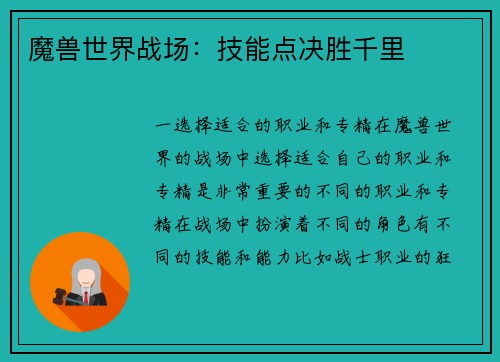 魔兽世界战场：技能点决胜千里

一选择适合的职业和专精在魔兽世界的战场中选择适合自己的职业和专精是非常重要的不同的职业和专精在战场中扮演着不同的角色有不同的技能和能力比如战士职业的狂